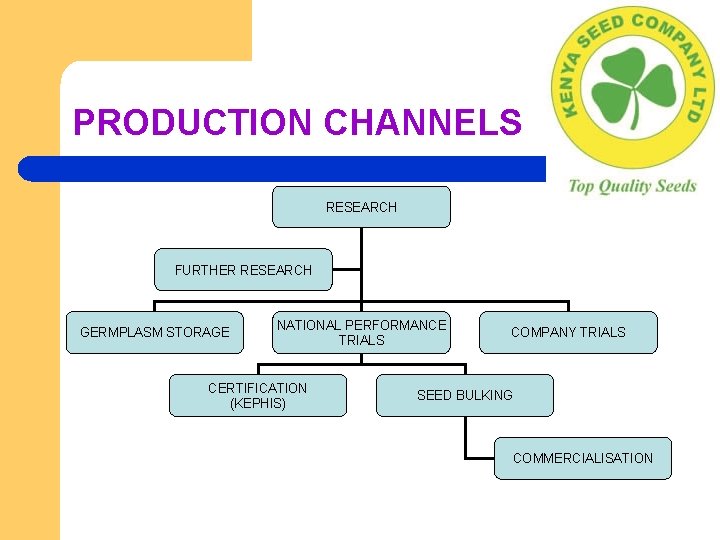 PRODUCTION CHANNELS

KENYA SEED COMPANY LTD

Top Quality Seeds

RESEARCH

FURTHER RESEARCH

GERMPLASM STORAGE

NATIONAL PERFORMANCE TRIALS

COMPANY TRIALS

CERTIFICATION (KEPHIS)

SEED BULKING

COMMERCIALISATION